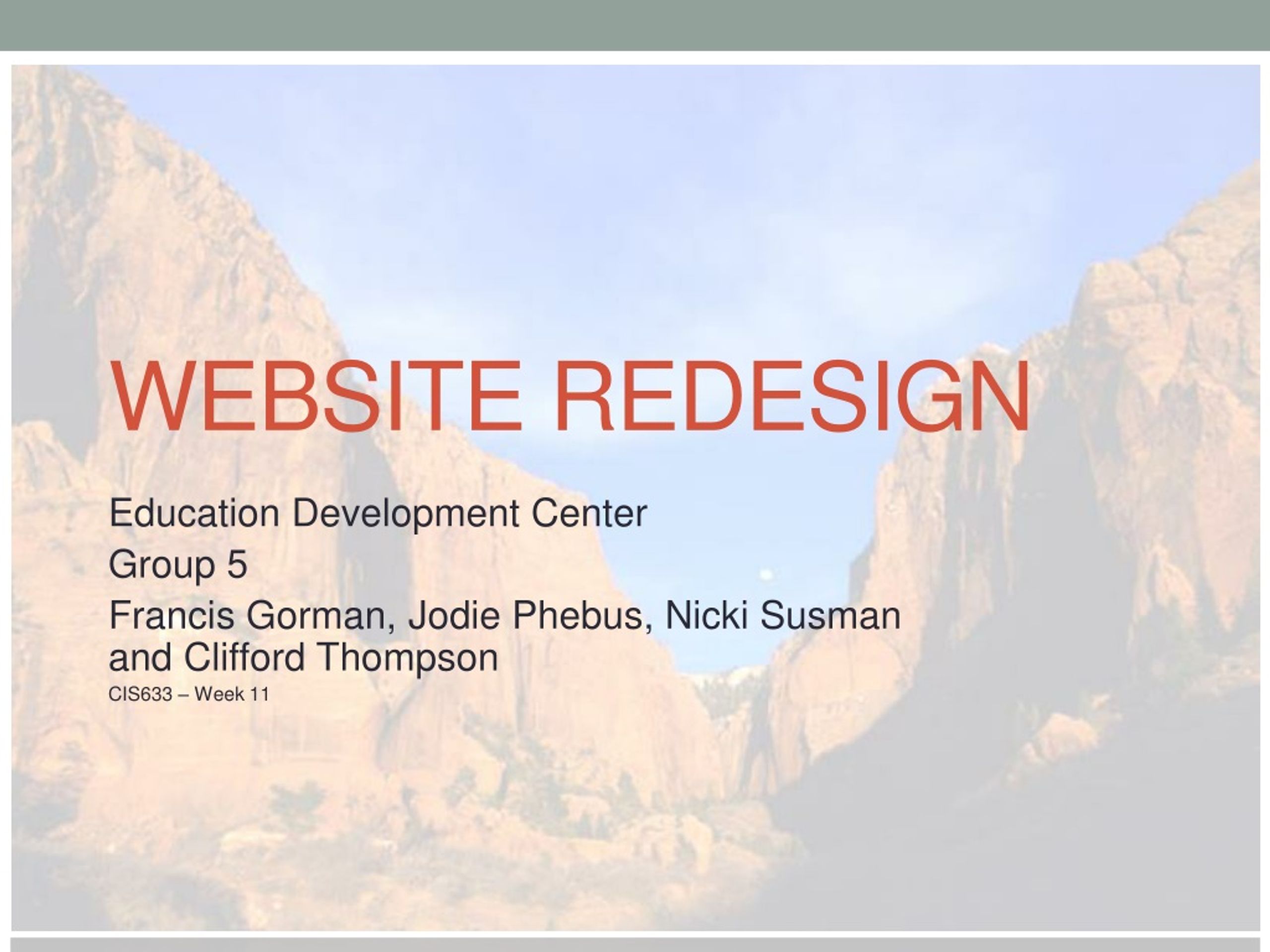 WEBSITE REDESIGN

Education Development Center

Group 5

Francis Gorman, Jodie Phebus, Nicki Susman and Clifford Thompson

CIS633 – Week 11